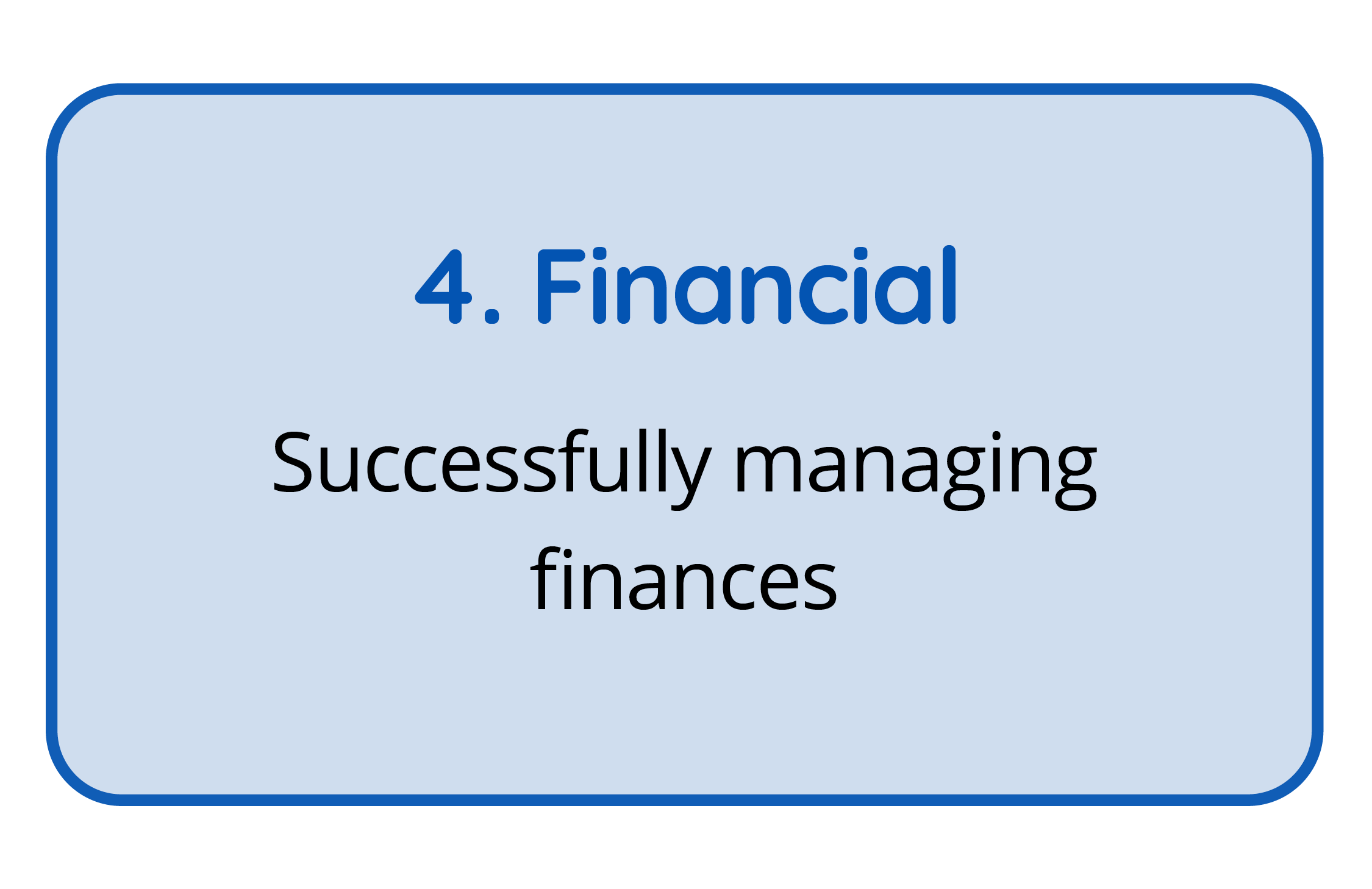 4. Financial

Successfully managing finances